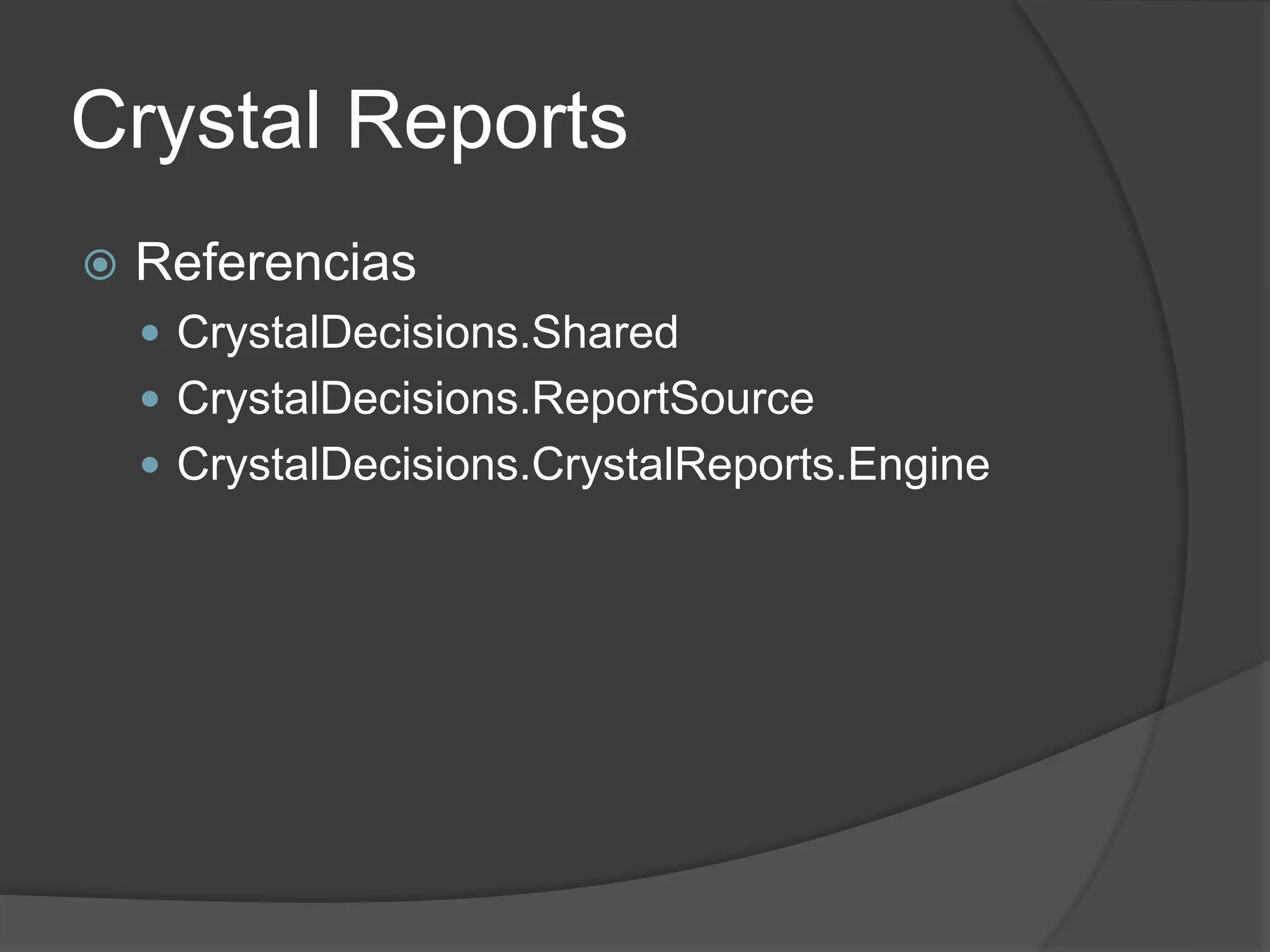 Crystal Reports

Referencias

CrystalDecisions.Shared

CrystalDecisions.ReportSource

CrystalDecisions.CrystalReports.Engine